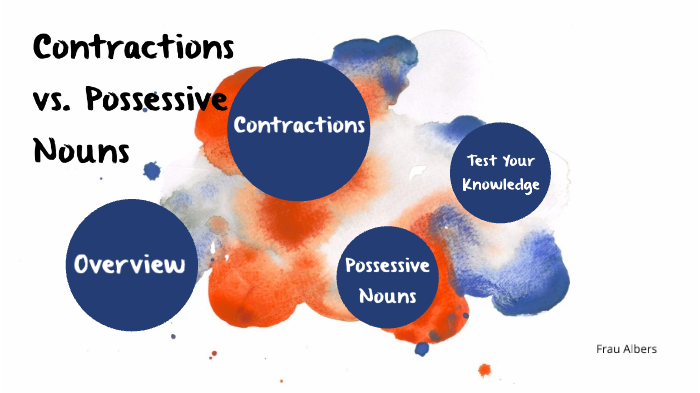 Contractions vs. Possessive Nouns

Contractions

Test Your Knowledge

Overview

Possessive Nouns

Frau Albers